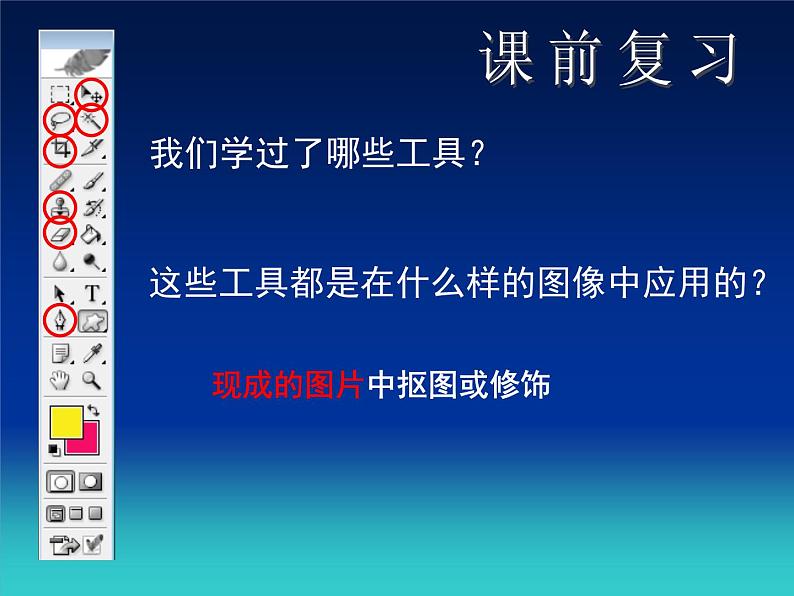 课前复习

我们学过了哪些工具？

这些工具都是在什么样的图像中应用的？

现成的图片中抠图或修饰

T